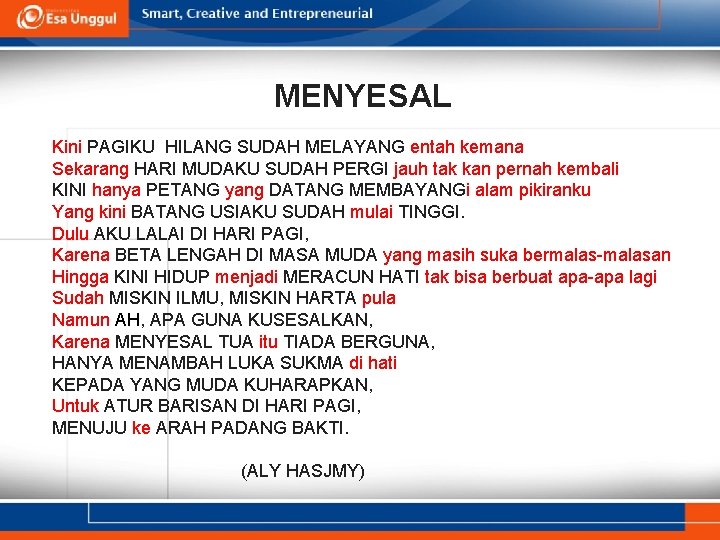 Esa Unggul

Smart, Creative and Entrepreneurial

MENYESAL

Kini PAGIKU HILANG SUDAH MELAYANG entah kemana
Sekarang HARI MUDAKU SUDAH PERGI jauh tak kan pernah kembali
KINI hanya PETANG yang DATANG MEMBAYANGi alam pikiranku
Yang kini BATANG USIAKU SUDAH mulai TINGGI.
Dulu AKU LALAI DI HARI PAGI,
Karena BETA LENGAH DI MASA MUDA yang masih suka bermalas-malasan
Hingga KINI HIDUP menjadi MERACUN HATI tak bisa berbuat apa-apa lagi
Sudah MISKIN ILMU, MISKIN HARTA pula
Namun AH, APA GUNA KUSESALKAN,
Karena MENYESAL TUA itu TIADA BERGUNA,
HANYA MENAMBAH LUKA SUKMA di hati
KEPADA YANG MUDA KUHARAPKAN,
Untuk ATUR BARISAN DI HARI PAGI,
MENUJU ke ARAH PADANG BAKTI.

(ALY HASJMY)